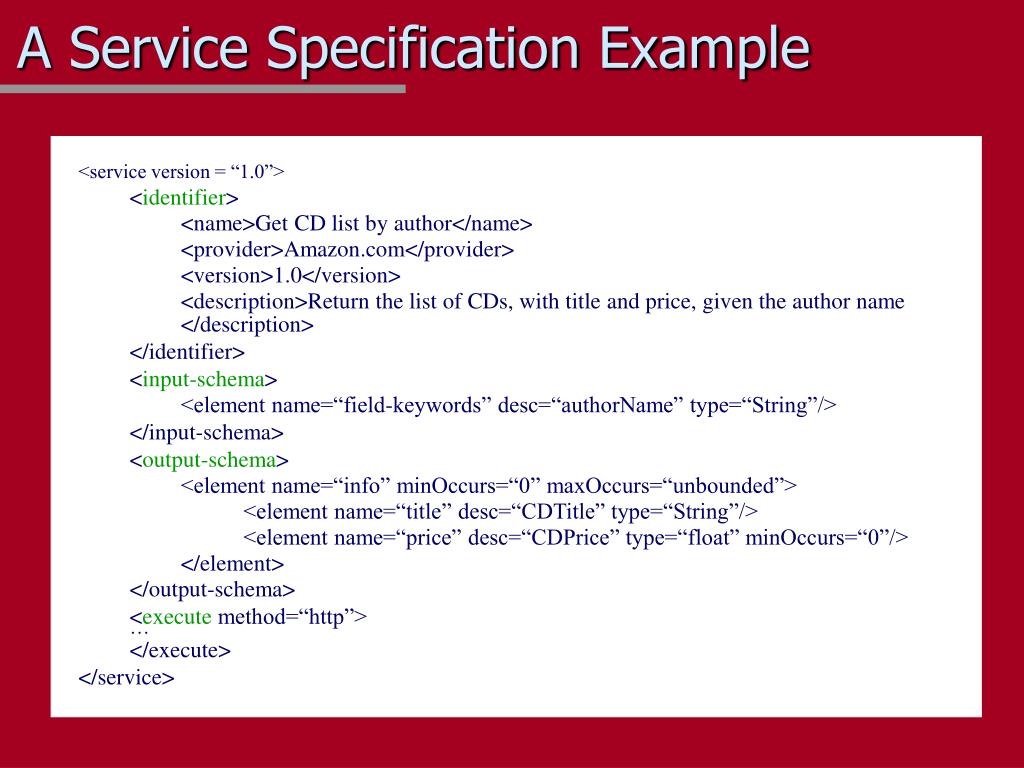 A Service Specification Example

<service version = “1.0”>
<identifier>
<name>Get CD list by author</name>
<provider>Amazon.com</provider>
<version>1.0</version>
<description>Return the list of CDs, with title and price, given the author name </description>
</identifier>
<input-schema>
<element name=“field-keywords” desc=“authorName” type=“String”/>
</input-schema>
<output-schema>
<element name=“info” minOccurs=“0” maxOccurs=“unbounded”>
<element name=“title” desc=“CDTitle” type=“String”/>
<element name=“price” desc=“CDPrice” type=“float” minOccurs=“0”/>
</element>
</output-schema>
<execute method=“http”>
…
</execute>
</service>